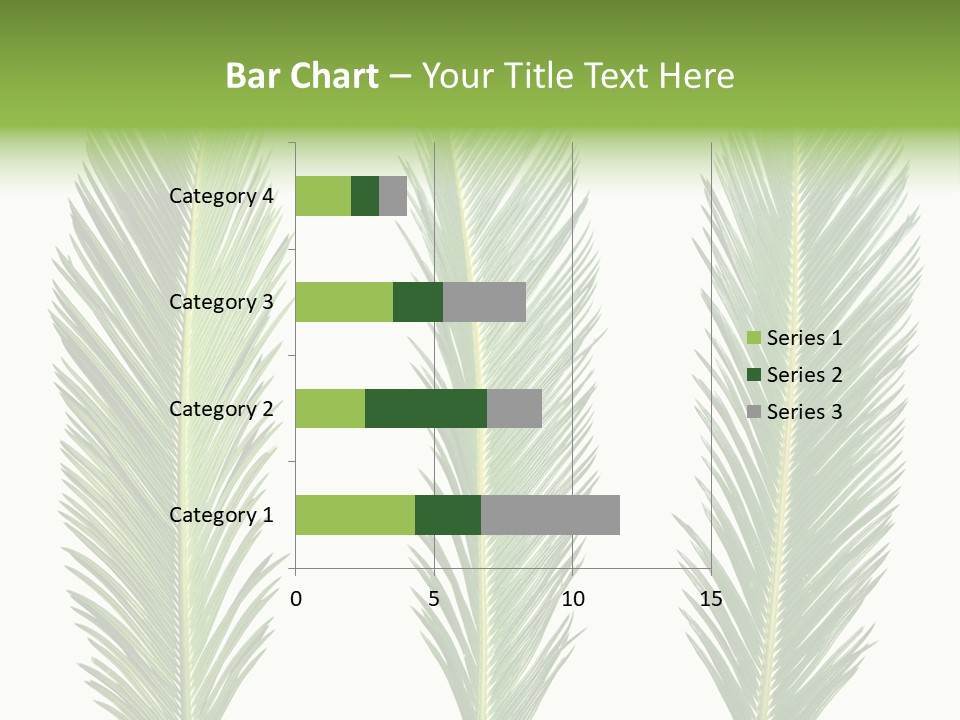 Bar Chart – Your Title Text Here

Category 4
Category 3
Category 2
Category 1

0
5
10
15

Series 1
Series 2
Series 3